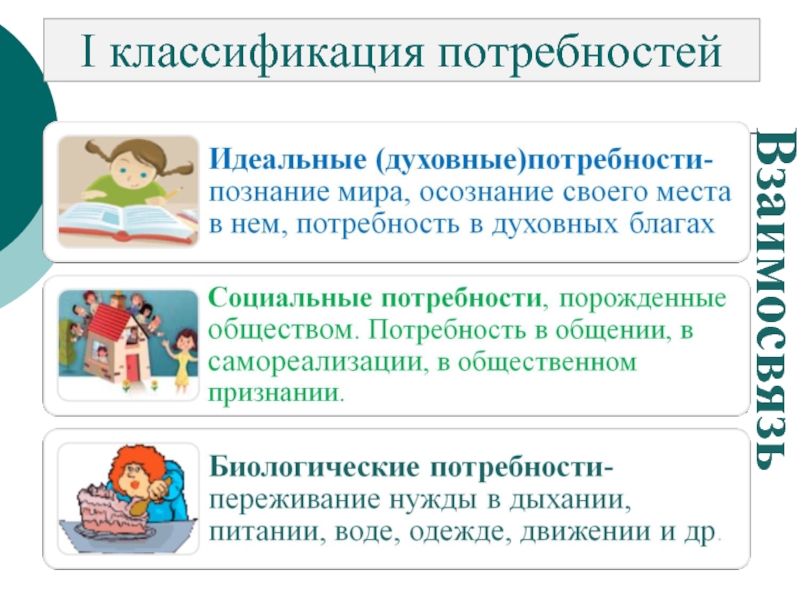 I классификация потребностей

Идеальные (духовные)потребности- познание мира, осознание своего места в нем, потребность в духовных благах

Социальные потребности, порожденные обществом. Потребность в общении, в самореализации, в общественном признании.

Биологические потребности- переживание нужды в дыхании, питании, воде, одежде, движении и др.

Взаимосвязь